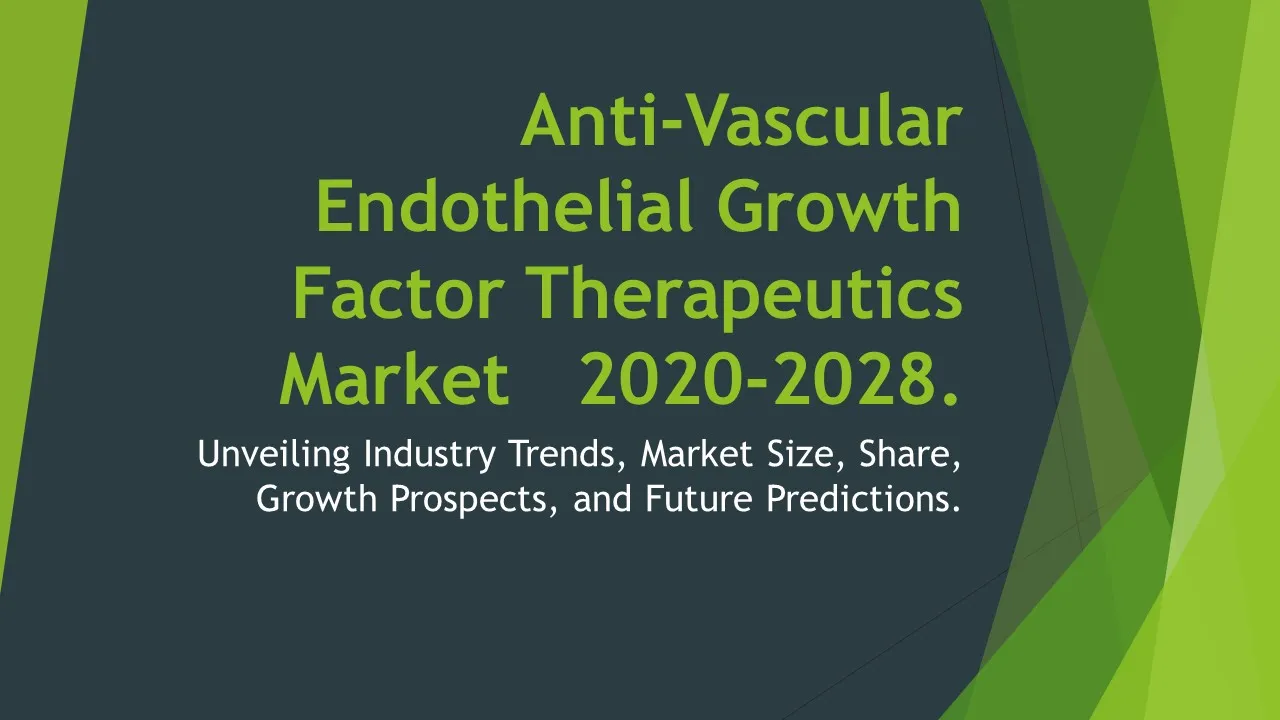 Anti-Vascular Endothelial Growth Factor Therapeutics Market 2020-2028.

Unveiling Industry Trends, Market Size, Share, Growth Prospects, and Future Predictions.